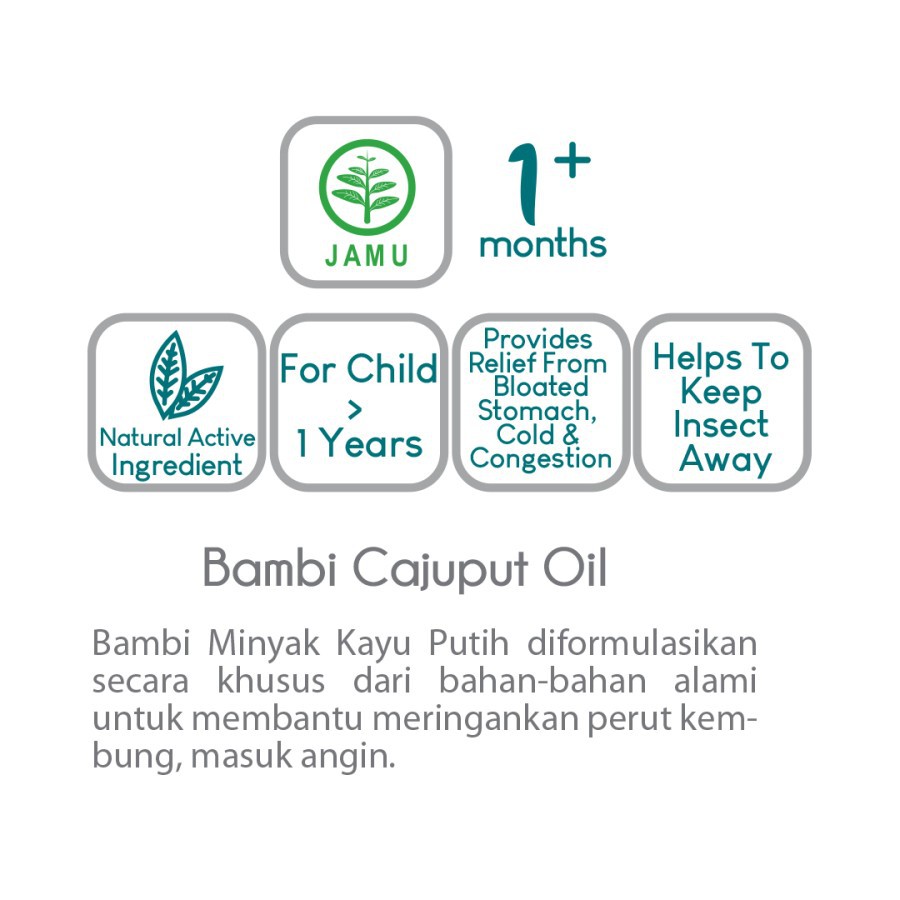 JAMU

1+ months

Natural Active Ingredient

For Child > 1 Years

Provides Relief From Bloated Stomach, Cold & Congestion

Helps To Keep Insect Away

Bambi Cajuput Oil

Bambi Minyak Kayu Putih diformulasikan secara khusus dari bahan-bahan alami untuk membantu meringankan perut kembung, masuk angin.